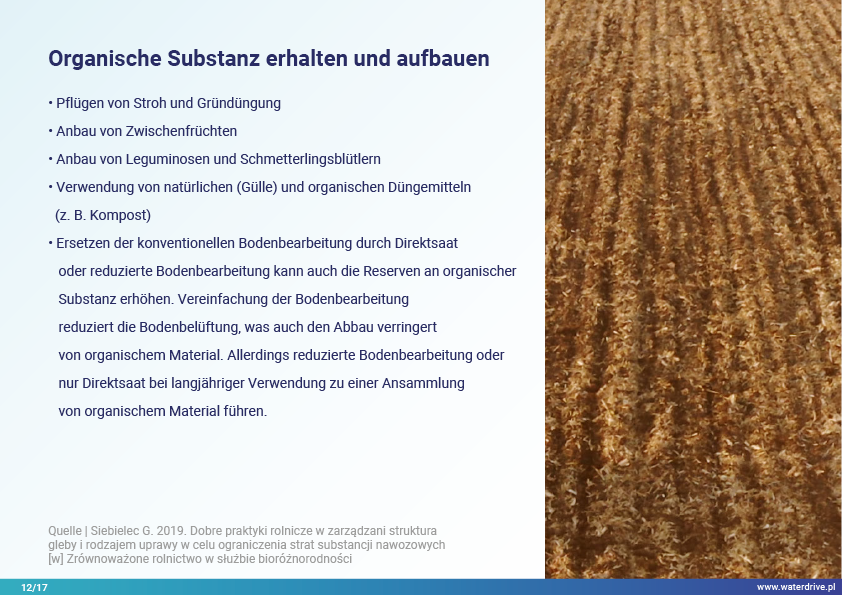 Organische Substanz erhalten und aufbauen

• Pflügen von Stroh und Gründüngung

• Anbau von Zwischenfrüchten

• Anbau von Leguminosen und Schmetterlingsblütlern

• Verwendung von natürlichen (Gülle) und organischen Düngemitteln (z. B. Kompost)

• Ersetzen der konventionellen Bodenbearbeitung durch Direktsaat oder reduzierte Bodenbearbeitung kann auch die Reserven an organischer Substanz erhöhen. Vereinfachung der Bodenbearbeitung reduziert die Bodenbelüftung, was auch den Abbau verringert von organischem Material. Allerdings reduzierte Bodenbearbeitung oder nur Direktsaat bei langjähriger Verwendung zu einer Ansammlung von organischem Material führen.

Quelle | Siebielec G. 2019. Dobre praktyki rolnicze w zarządzani struktura gleby i rodzajem uprawy w celu ograniczenia strat substancji nawozowych [w] Zrównoważone rolnictwo w służbie bioróżnorodności

12/17

www.waterdrive.pl